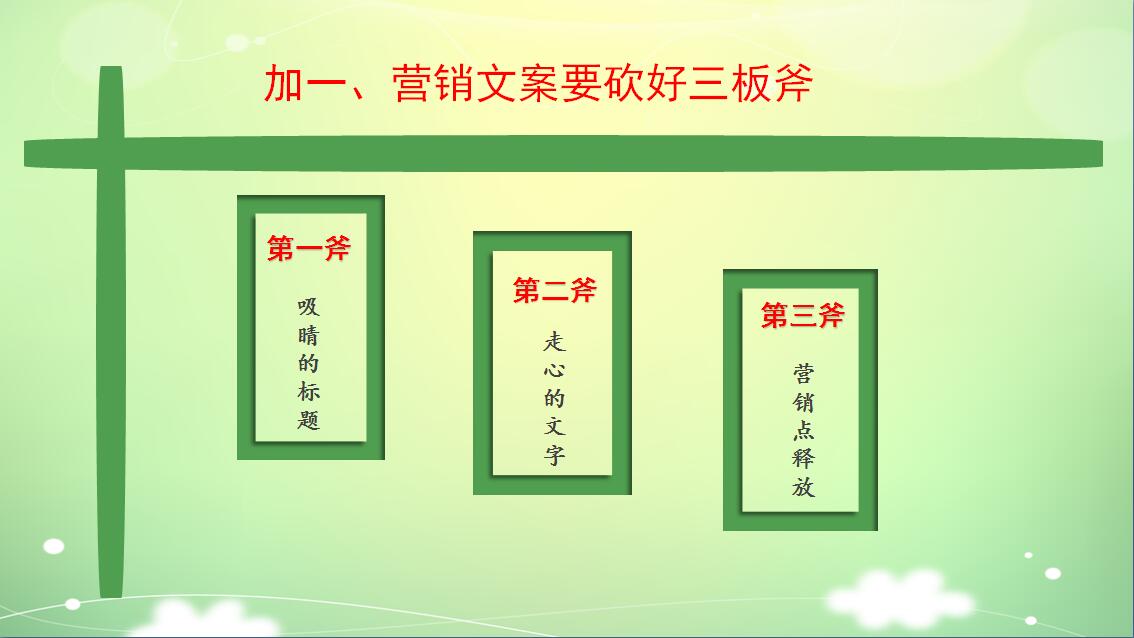 加一、营销文案要砍好三板斧

第一斧

吸睛的标题

第二斧

走心的文字

第三斧

营销点释放